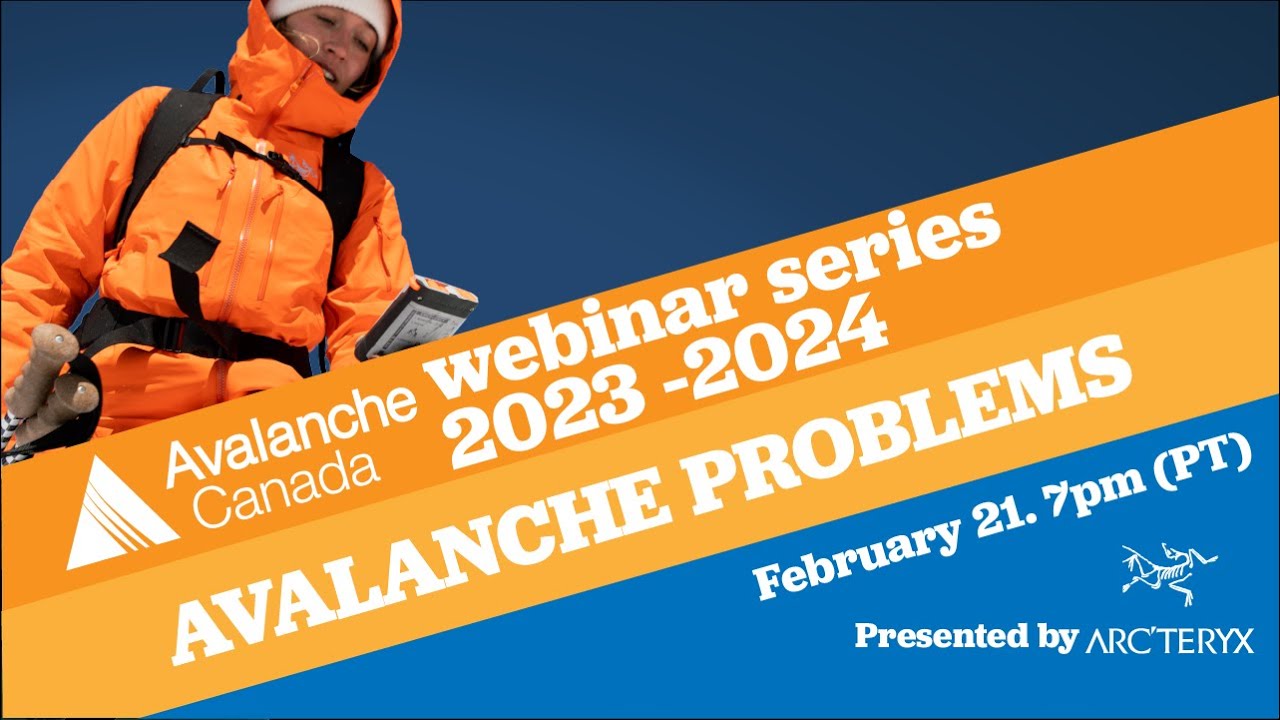 Avalanche Canada webinar series 2023 -2024

AVALANCHE PROBLEMS

February 21. 7pm (PT)

Presented by ARC'TERYX